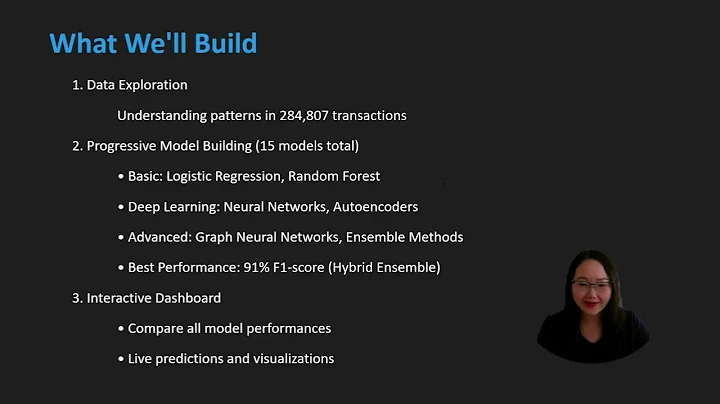 What We'll Build

1. Data Exploration

Understanding patterns in 284,807 transactions

2. Progressive Model Building (15 models total)

• Basic: Logistic Regression, Random Forest

• Deep Learning: Neural Networks, Autoencoders

• Advanced: Graph Neural Networks, Ensemble Methods

• Best Performance: 91% F1-score (Hybrid Ensemble)

3. Interactive Dashboard

• Compare all model performances

• Live predictions and visualizations